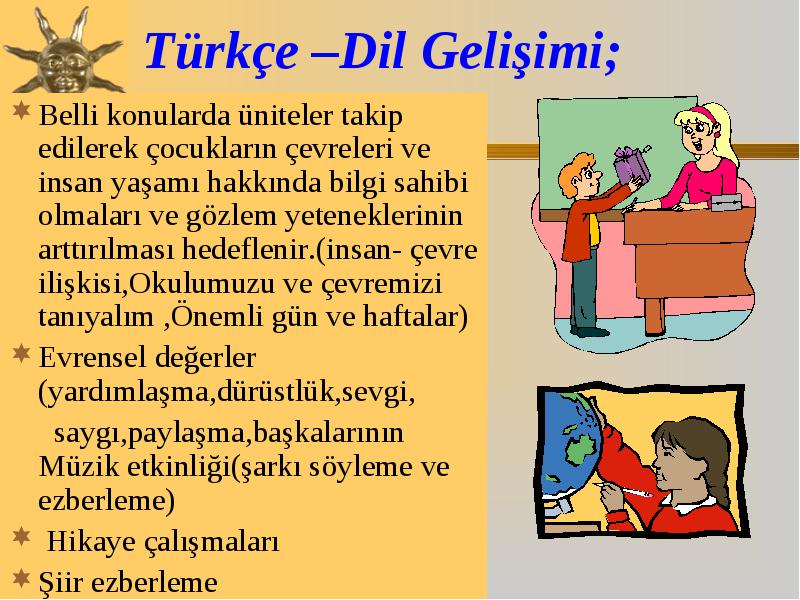 Türkçe –Dil Gelişimi;

Belli konularda üniteler takip edilerek çocukların çevreleri ve insan yaşamı hakkında bilgi sahibi olmaları ve gözlem yeteneklerinin arttırılması hedeflenir.(insan- çevre ilişkisi,Okulumuzu ve çevremizi tanıyalım ,Önemli gün ve haftalar)

Evrensel değerler (yardımlaşma,dürüstlük,sevgi,

saygı,paylaşma,başkalarının Müzik etkinliği(şarkı söyleme ve ezberleme)

Hikaye çalışmaları

Şiir ezberleme